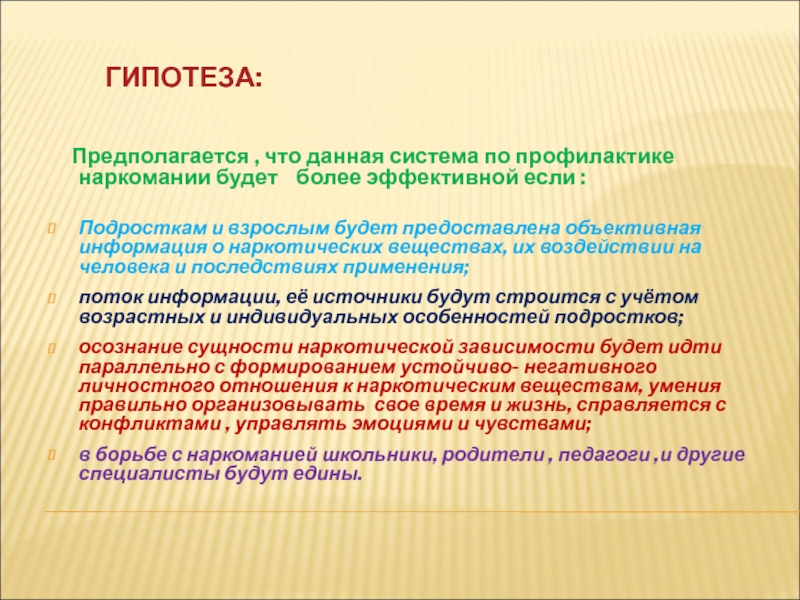 ГИПОТЕЗА:

Предполагается , что данная система по профилактике наркомании будет более эффективной если :

Подросткам и взрослым будет предоставлена объективная информация о наркотических веществах, их воздействии на человека и последствиях применения;

поток информации, её источники будут строится с учётом возрастных и индивидуальных особенностей подростков;

осознание сущности наркотической зависимости будет идти параллельно с формированием устойчиво- негативного личностного отношения к наркотическим веществам, умения правильно организовывать свое время и жизнь, справляется с конфликтами , управлять эмоциями и чувствами;

в борьбе с наркоманией школьники, родители , педагоги ,и другие специалисты будут едины.